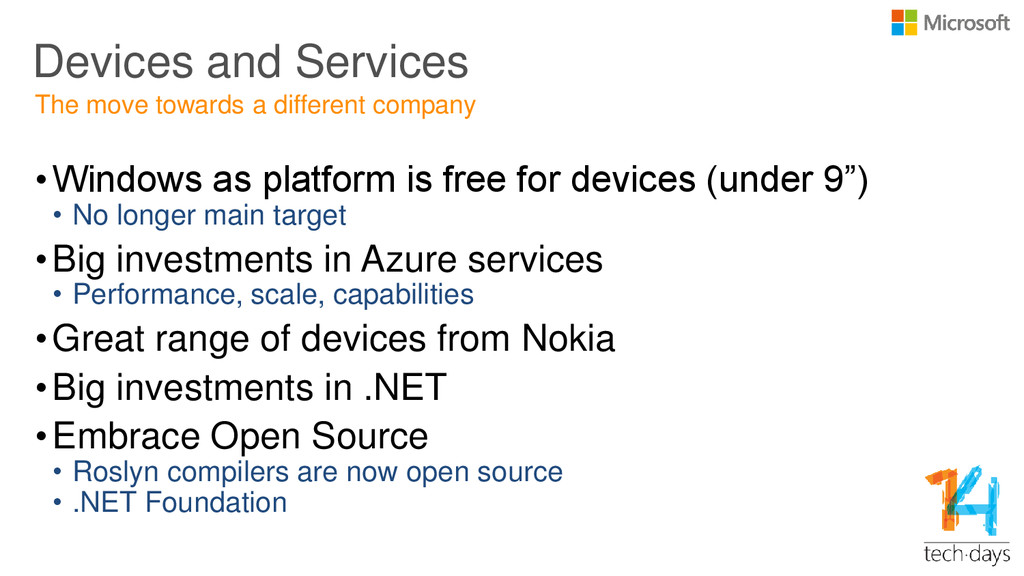 Microsoft

Devices and Services

The move towards a different company

• Windows as platform is free for devices (under 9”)
  • No longer main target
• Big investments in Azure services
  • Performance, scale, capabilities
• Great range of devices from Nokia
• Big investments in .NET
• Embrace Open Source
  • Roslyn compilers are now open source
  • .NET Foundation

14
tech·days